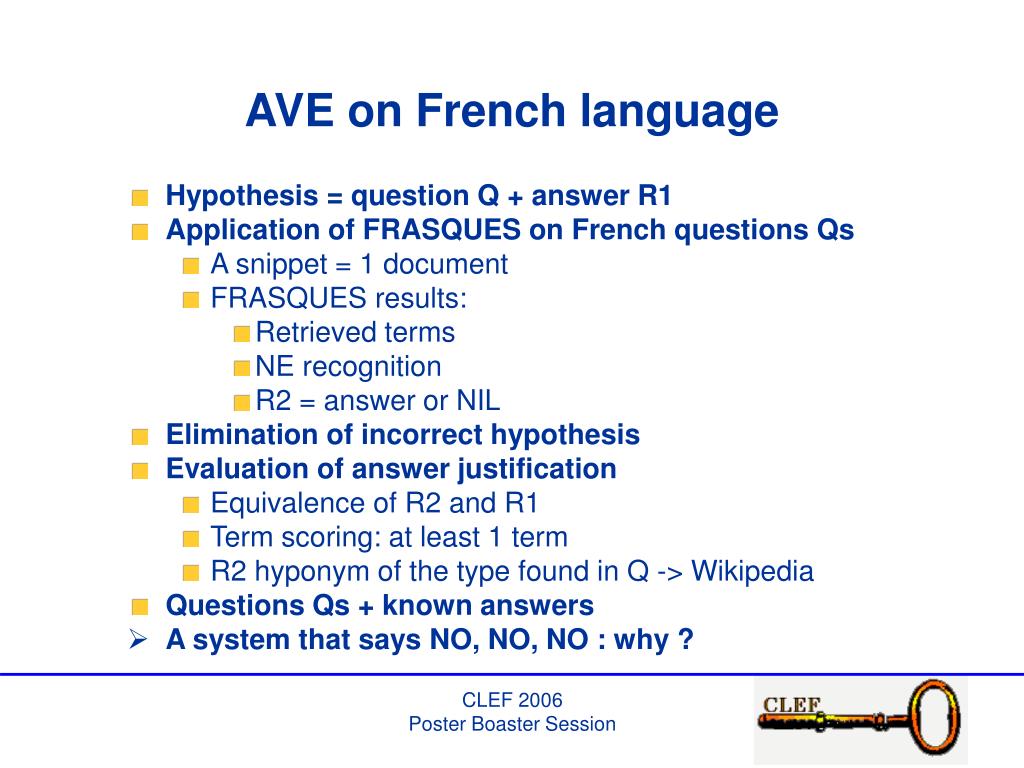 AVE on French language

Hypothesis = question Q + answer R1
Application of FRASQUES on French questions Qs
A snippet = 1 document
FRASQUES results:
Retrieved terms
NE recognition
R2 = answer or NIL
Elimination of incorrect hypothesis
Evaluation of answer justification
Equivalence of R2 and R1
Term scoring: at least 1 term
R2 hyponym of the type found in Q -> Wikipedia
Questions Qs + known answers
A system that says NO, NO, NO : why ?

CLEF 2006
Poster Boaster Session

CLEF